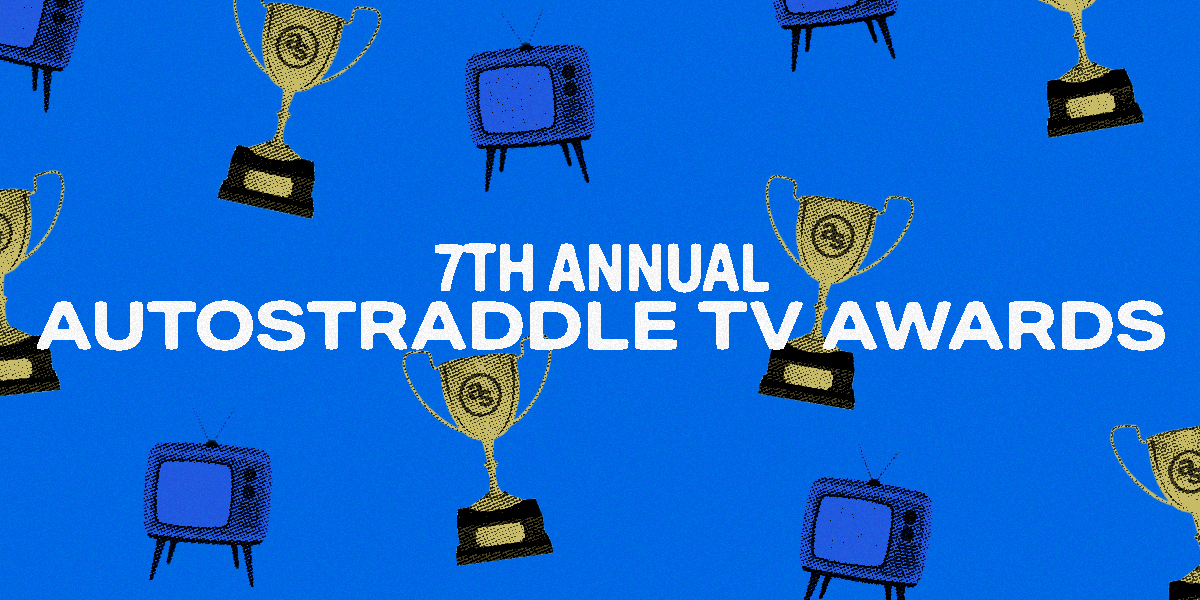 7TH ANNUAL
AUTOSTRADDLE TV AWARDS